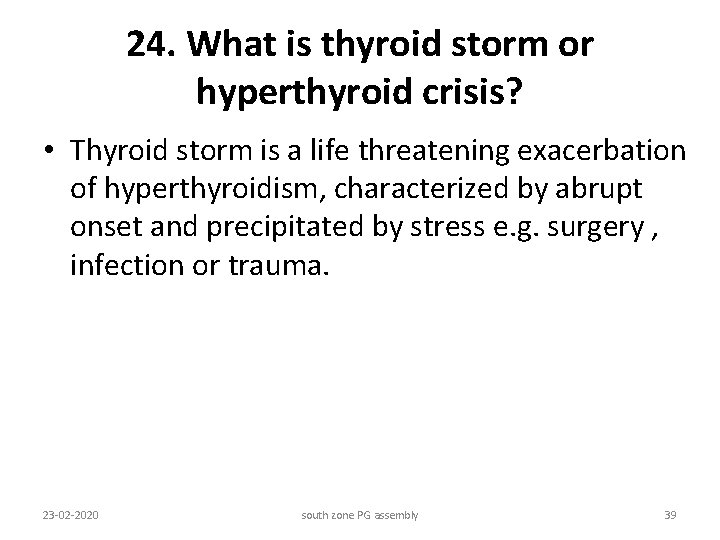 24. What is thyroid storm or hyperthyroid crisis?

• Thyroid storm is a life threatening exacerbation of hyperthyroidism, characterized by abrupt onset and precipitated by stress e.g. surgery , infection or trauma.

23-02-2020

south zone PG assembly

39